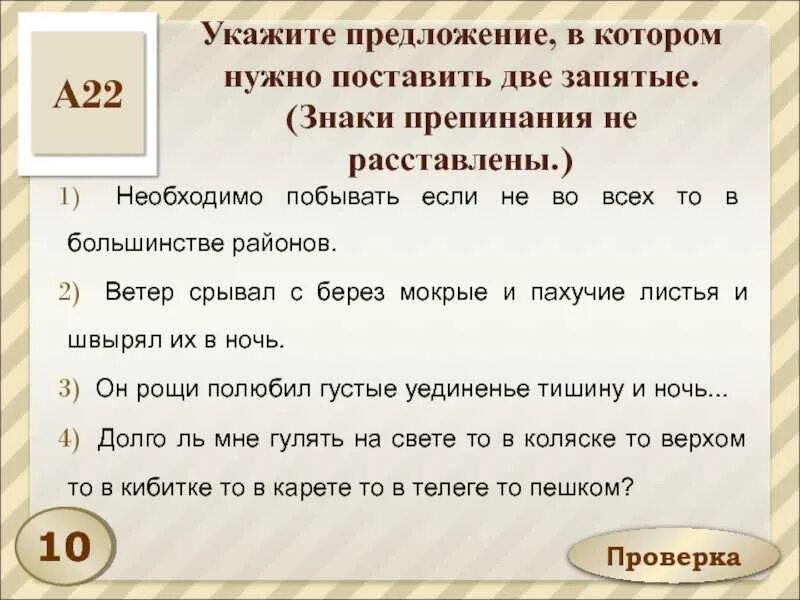 А22

Укажите предложение, в котором нужно поставить две запятые. (Знаки препинания не расставлены.)

1) Необходимо побывать если не во всех то в большинстве районов.

2) Ветер срывал с берез мокрые и пахучие листья и швырял их в ночь.

3) Он рощи полюбил густые уединенье тишину и ночь...

4) Долго ль мне гулять на свете то в коляске то верхом то в кибитке то в карете то в телеге то пешком?

10

Проверка